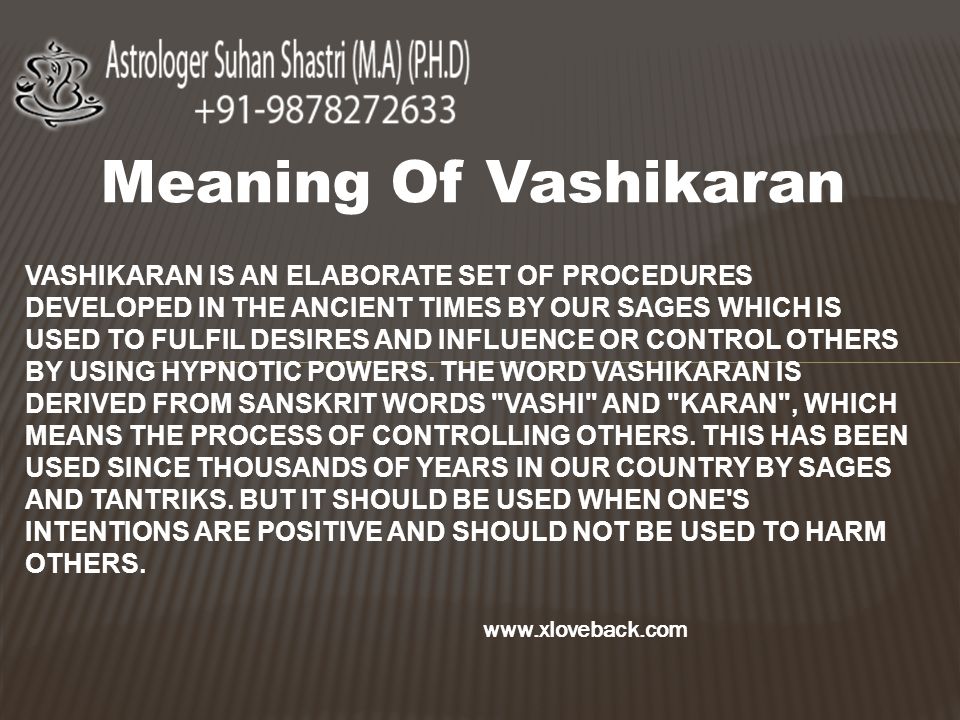 Astrologer Suhan Shastri (M.A) (P.H.D)
+91-9878272633

Meaning Of Vashikaran

VASHIKARAN IS AN ELABORATE SET OF PROCEDURES DEVELOPED IN THE ANCIENT TIMES BY OUR SAGES WHICH IS USED TO FULFIL DESIRES AND INFLUENCE OR CONTROL OTHERS BY USING HYPNOTIC POWERS. THE WORD VASHIKARAN IS DERIVED FROM SANSKRIT WORDS "VASHI" AND "KARAN", WHICH MEANS THE PROCESS OF CONTROLLING OTHERS. THIS HAS BEEN USED SINCE THOUSANDS OF YEARS IN OUR COUNTRY BY SAGES AND TANTRIKS. BUT IT SHOULD BE USED WHEN ONE'S INTENTIONS ARE POSITIVE AND SHOULD NOT BE USED TO HARM OTHERS.

www.xloveback.com